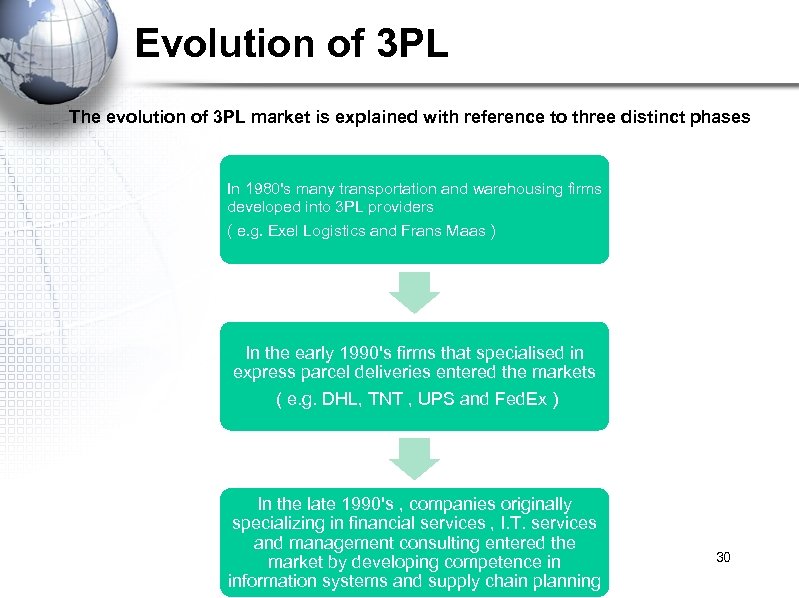 Evolution of 3PL

The evolution of 3PL market is explained with reference to three distinct phases

In 1980's many transportation and warehousing firms developed into 3PL providers

( e.g. Exel Logistics and Frans Maas )

In the early 1990's firms that specialised in express parcel deliveries entered the markets

( e.g. DHL, TNT , UPS and FedEx )

In the late 1990's , companies originally specializing in financial services , I.T. services and management consulting entered the market by developing competence in information systems and supply chain planning

30